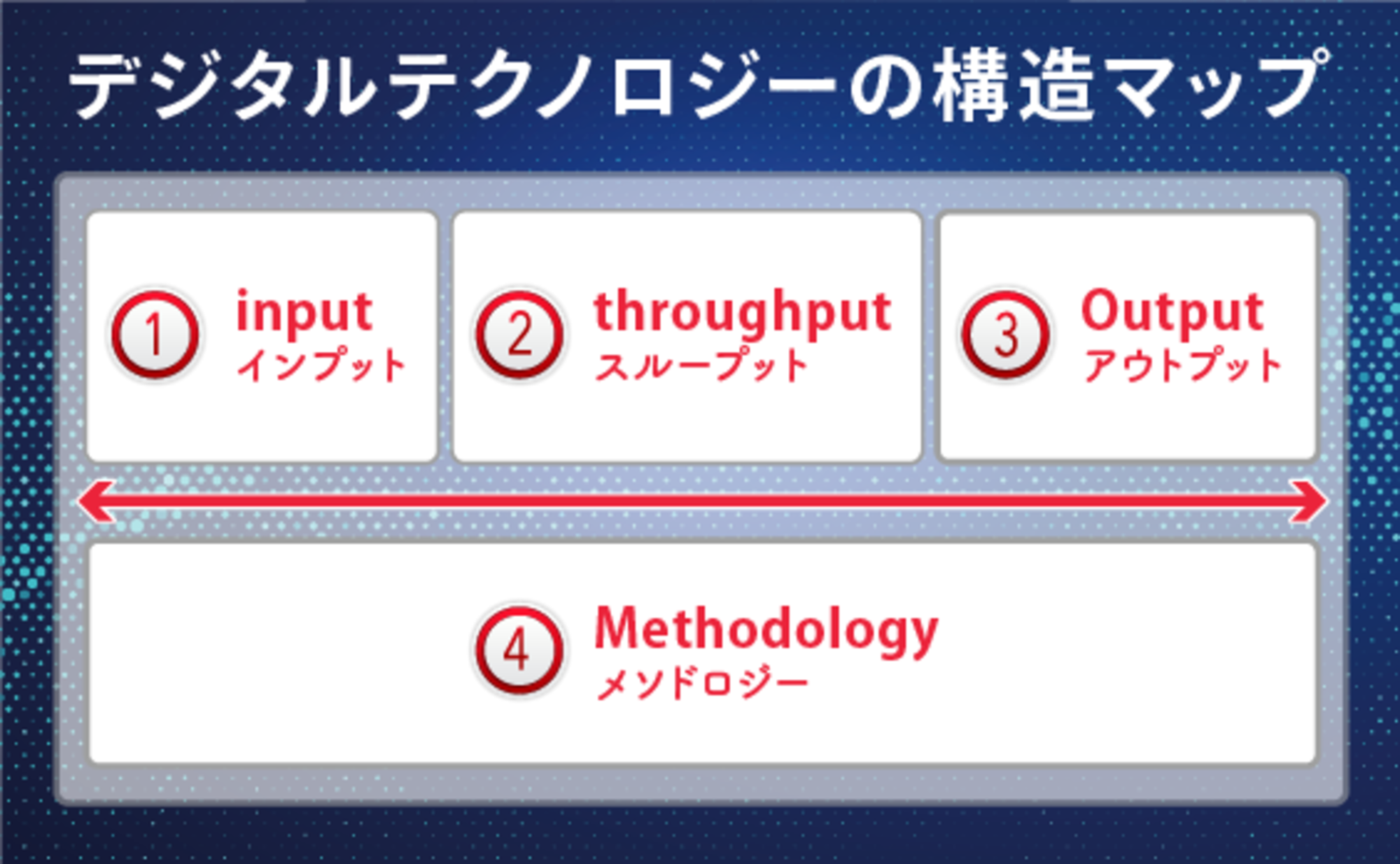 デジタルテクノロジーの構造マップ

1 input
インプット

2 throughput
スループット

3 Output
アウトプット

4 Methodology
メソドロジー